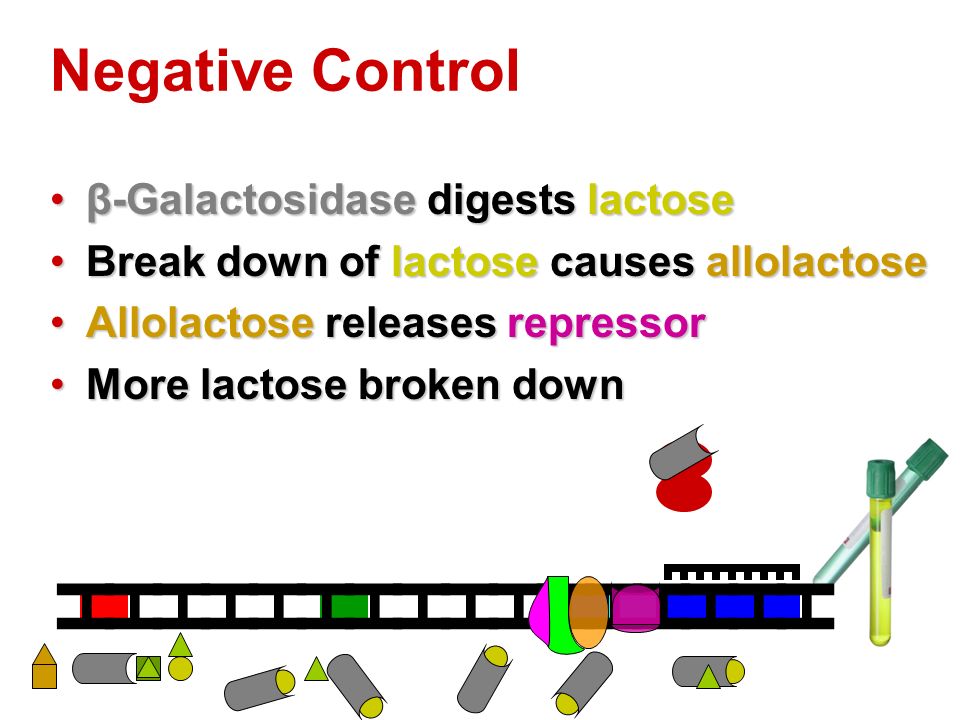 Negative Control

• β-Galactosidase digests lactose
• Break down of lactose causes allolactose
• Allolactose releases repressor
• More lactose broken down